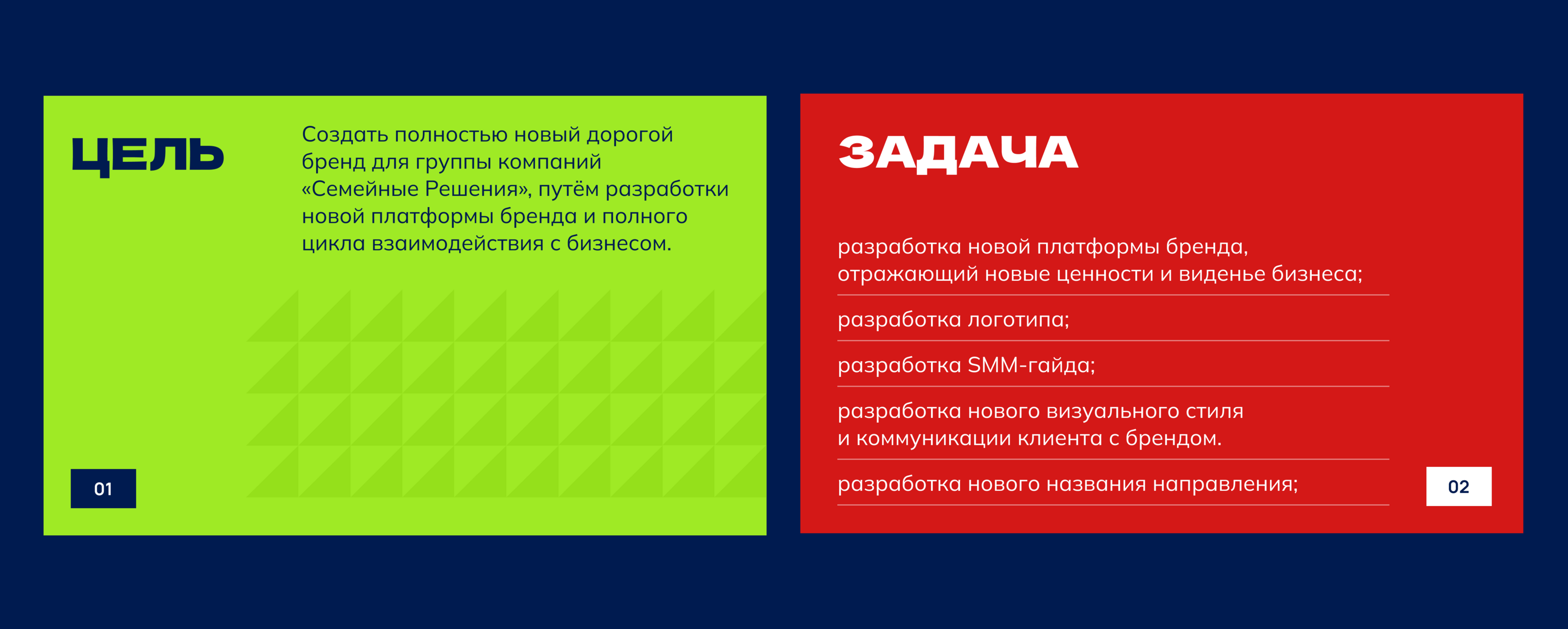 ЦЕЛЬ

Создать полностью новый дорогой бренд для группы компаний «Семейные Решения», путём разработки новой платформы бренда и полного цикла взаимодействия с бизнесом.

01

ЗАДАЧА

разработка новой платформы бренда, отражающий новые ценности и виденье бизнеса;

разработка логотипа;

разработка SMM-гайда;

разработка нового визуального стиля и коммуникации клиента с брендом.

разработка нового названия направления;

02